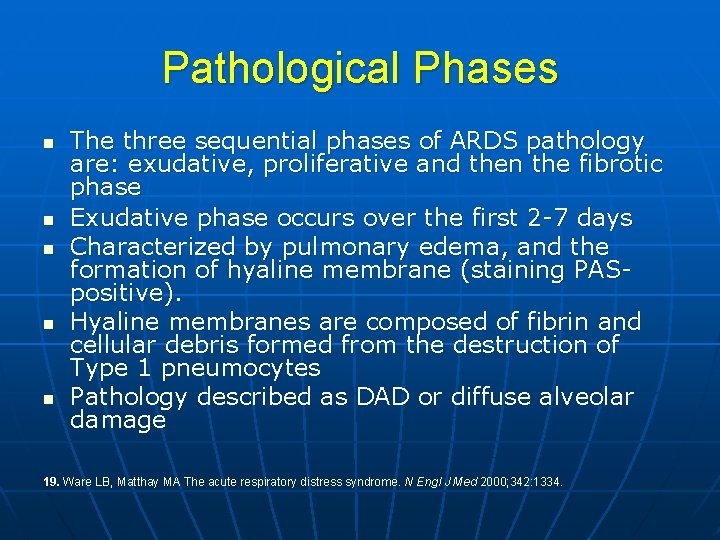 Pathological Phases

- The three sequential phases of ARDS pathology are: exudative, proliferative and then the fibrotic phase
- Exudative phase occurs over the first 2-7 days
- Characterized by pulmonary edema, and the formation of hyaline membrane (staining PAS-positive).
- Hyaline membranes are composed of fibrin and cellular debris formed from the destruction of Type 1 pneumocytes
- Pathology described as DAD or diffuse alveolar damage

19. Ware LB, Matthay MA The acute respiratory distress syndrome. N Engl J Med 2000;342:1334.